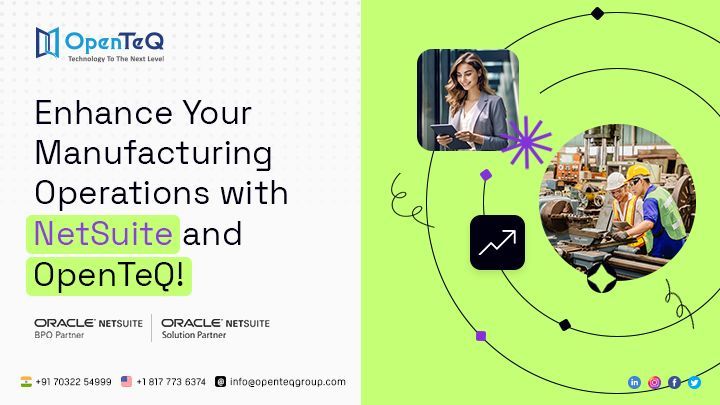 OpenTeQ
Technology To The Next Level

Enhance Your Manufacturing Operations with NetSuite and OpenTeQ!

ORACLE NETSUITE
BPO Partner

ORACLE NETSUITE
Solution Partner

+91 70322 54999 +1 817 773 6374 info@openteqgroup.com